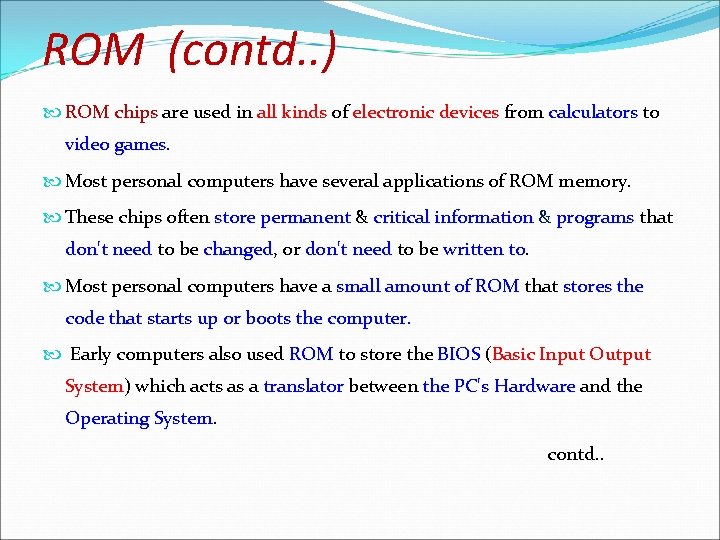 ROM (contd..)

ROM chips are used in all kinds of electronic devices from calculators to video games.

Most personal computers have several applications of ROM memory.

These chips often store permanent & critical information & programs that don't need to be changed, or don't need to be written to.

Most personal computers have a small amount of ROM that stores the code that starts up or boots the computer.

Early computers also used ROM to store the BIOS (Basic Input Output System) which acts as a translator between the PC's Hardware and the Operating System.

contd..